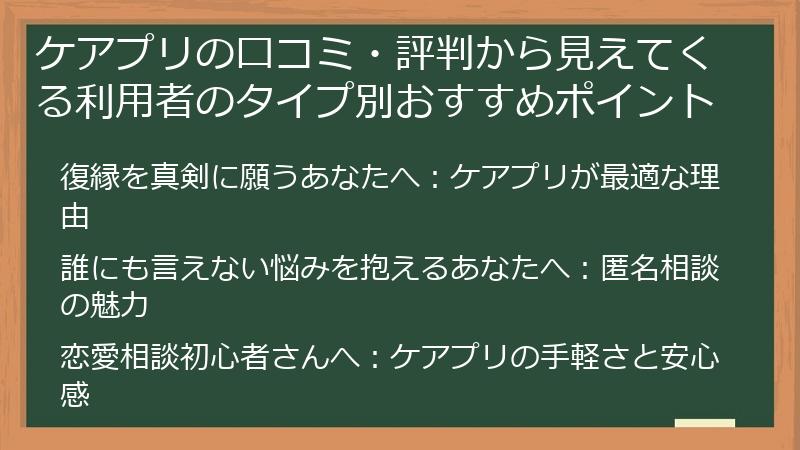 ケアプリの口コミ・評判から見えてくる利用者のタイプ別おすすめポイント

復縁を真剣に願うあなたへ：ケアプリが最適な理由

誰にも言えない悩みを抱えるあなたへ：匿名相談の魅力

恋愛相談初心者さんへ：ケアプリの手軽さと安心感